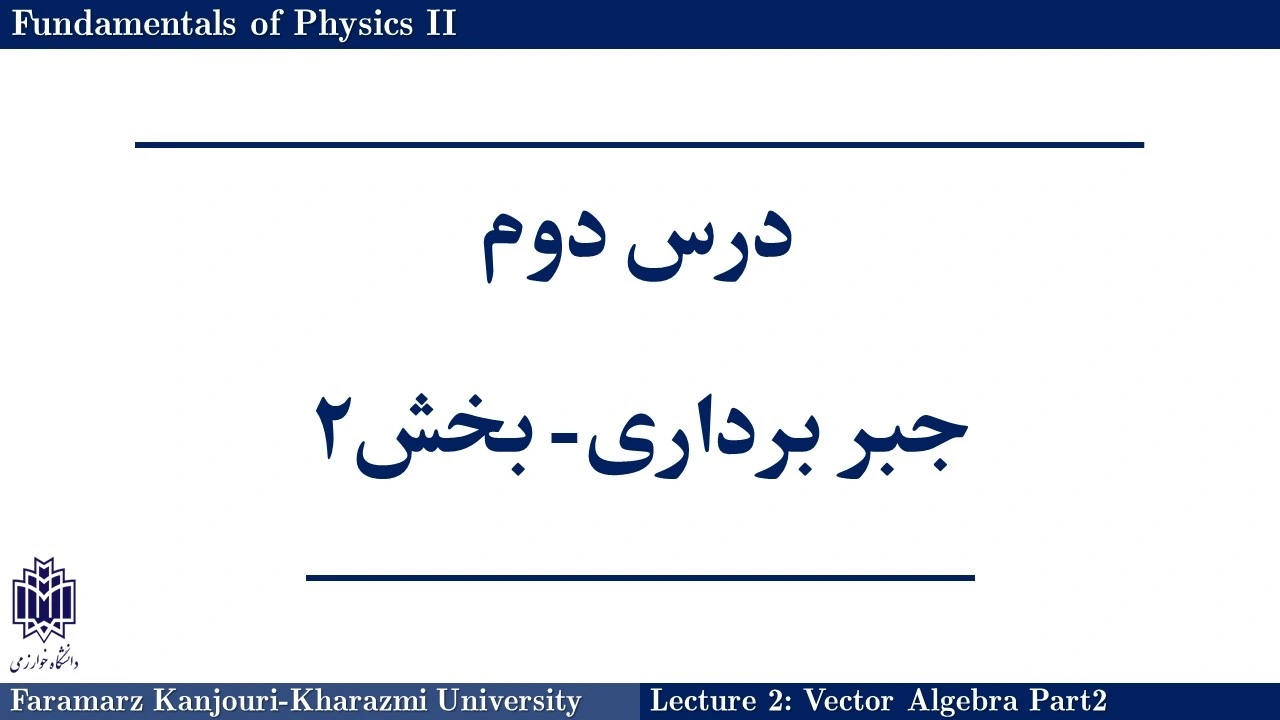 Fundamentals of Physics II

درس دوم

جبر برداری- بخش۲

دانشگاه خوارزمی

Faramarz Kanjouri-Kharazmi University

Lecture 2: Vector Algebra Part2